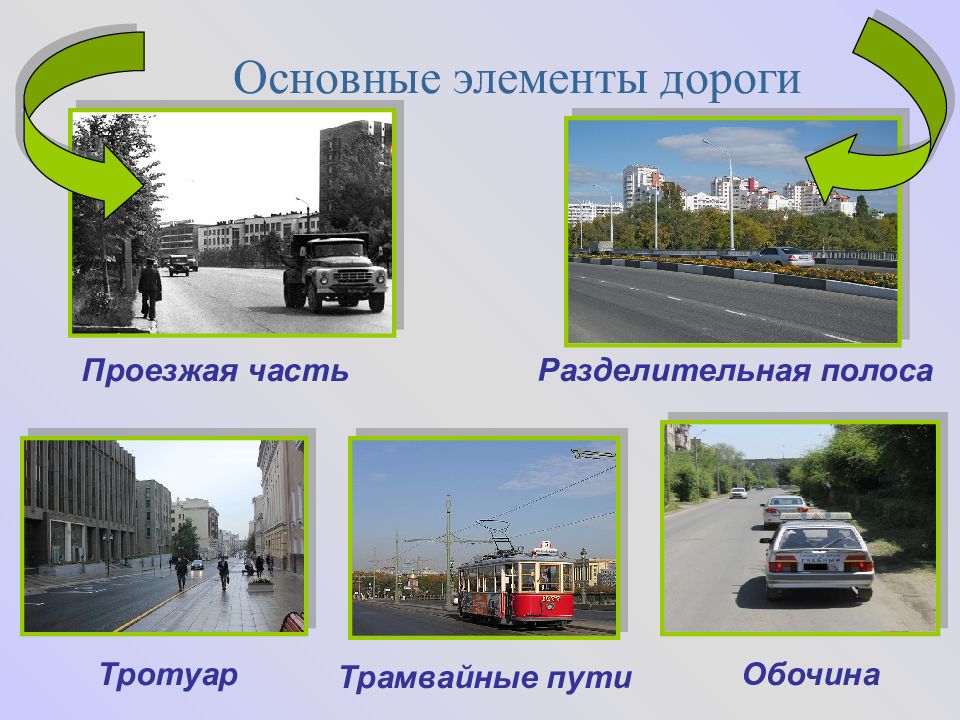 Основные элементы дороги

Проезжая часть

Разделительная полоса

Тротуар

Трамвайные пути

Обочина